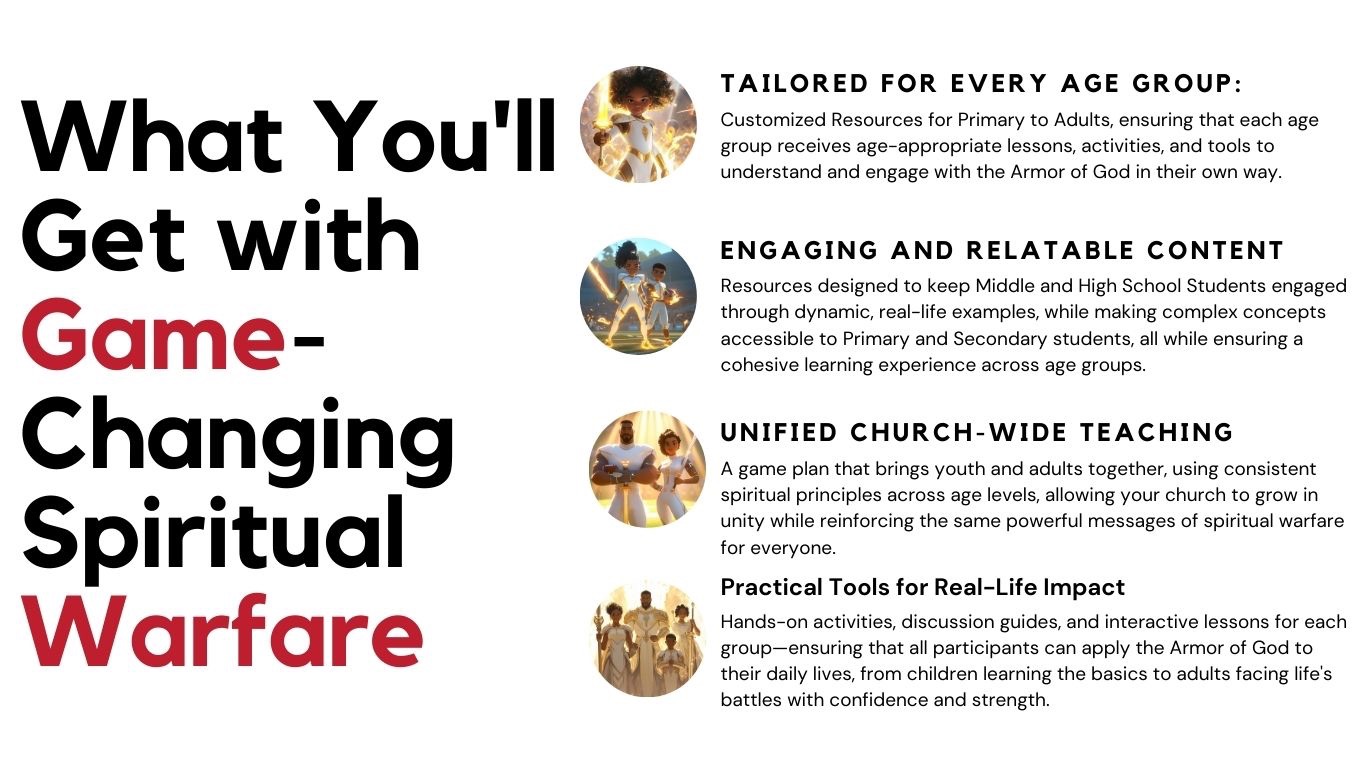 What You'll Get with Game-Changing Spiritual Warfare

TAILORED FOR EVERY AGE GROUP:
Customized Resources for Primary to Adults, ensuring that each age group receives age-appropriate lessons, activities, and tools to understand and engage with the Armor of God in their own way.

ENGAGING AND RELATABLE CONTENT
Resources designed to keep Middle and High School Students engaged through dynamic, real-life examples, while making complex concepts accessible to Primary and Secondary students, all while ensuring a cohesive learning experience across age groups.

UNIFIED CHURCH-WIDE TEACHING
A game plan that brings youth and adults together, using consistent spiritual principles across age levels, allowing your church to grow in unity while reinforcing the same powerful messages of spiritual warfare for everyone.

Practical Tools for Real-Life Impact
Hands-on activities, discussion guides, and interactive lessons for each group—ensuring that all participants can apply the Armor of God to their daily lives, from children learning the basics to adults facing life's battles with confidence and strength.